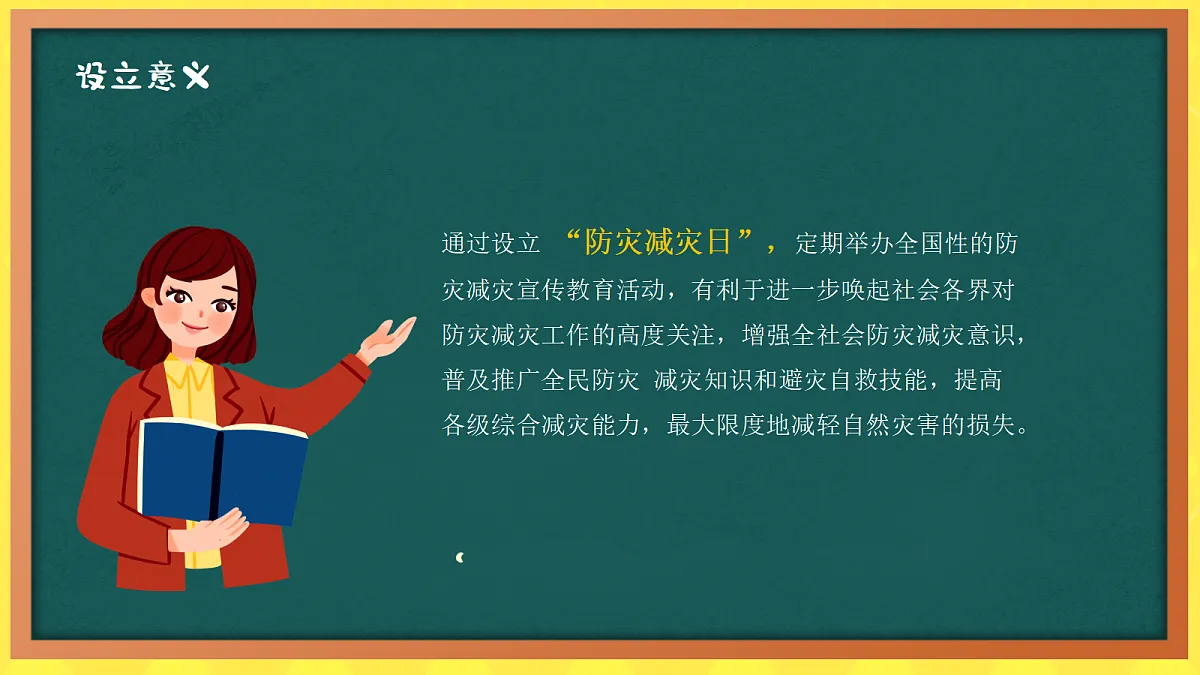 设立意义

通过设立 “防灾减灾日”，定期举办全国性的防灾减灾宣传教育活动，有利于进一步唤起社会各界对防灾减灾工作的高度关注，增强全社会防灾减灾意识，普及推广全民防灾 减灾知识和避灾自救技能，提高各级综合减灾能力，最大限度地减轻自然灾害的损失。